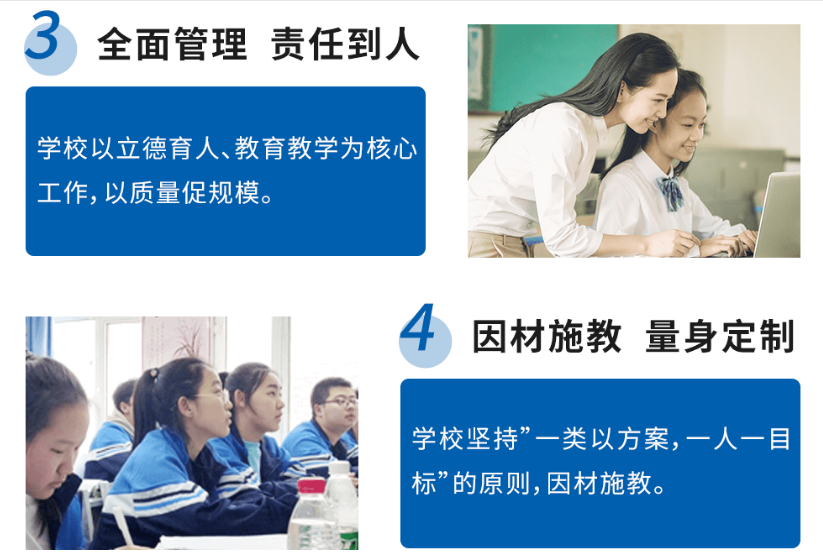 3 全面管理 责任到人

学校以立德育人、教育教学为核心工作，以质量促规模。

4 因材施教 量身定制

学校坚持”一类以方案，一人一目标”的原则，因材施教。